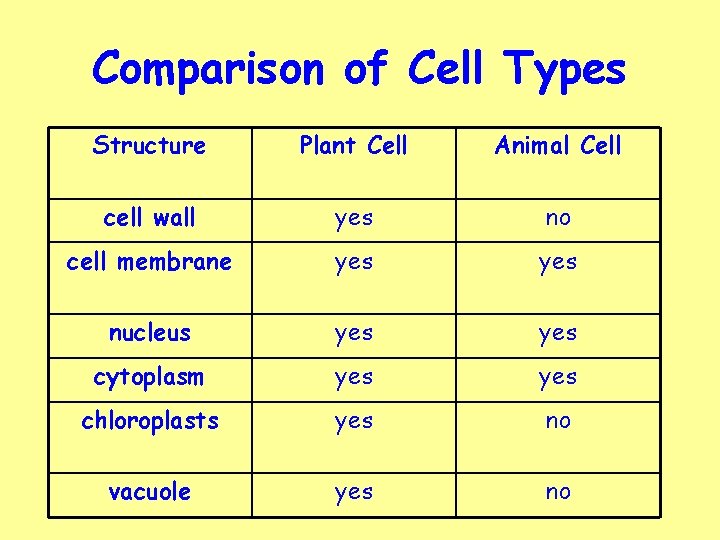 Comparison of Cell Types

| Structure | Plant Cell | Animal Cell |
|---|---|---|
| cell wall | yes | no |
| cell membrane | yes | yes |
| nucleus | yes | yes |
| cytoplasm | yes | yes |
| chloroplasts | yes | no |
| vacuole | yes | no |